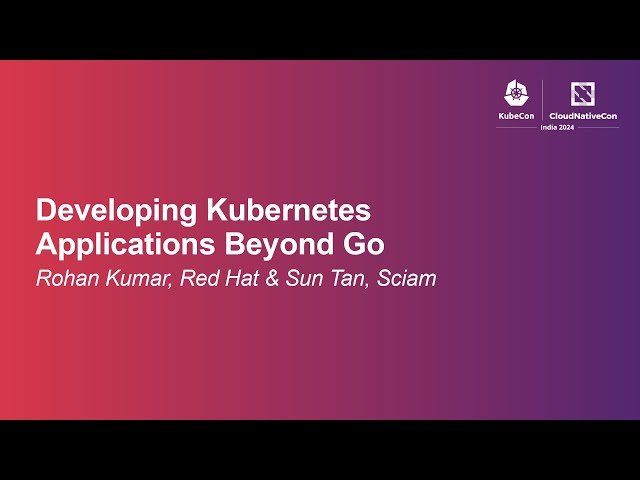 KubeCon CloudNativeCon
India 2024

Developing Kubernetes Applications Beyond Go
Rohan Kumar, Red Hat & Sun Tan, Sciam